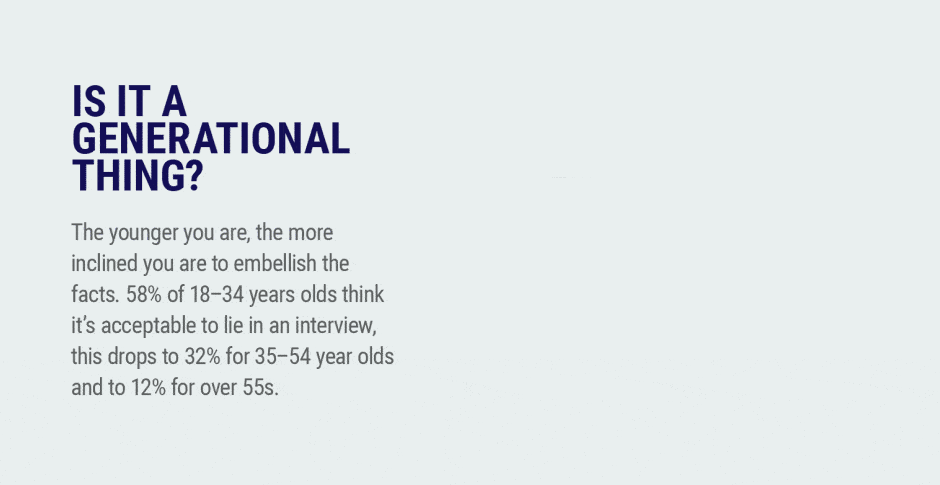 IS IT A GENERATIONAL THING?

The younger you are, the more inclined you are to embellish the facts. 58% of 18–34 years olds think it's acceptable to lie in an interview, this drops to 32% for 35–54 year olds and to 12% for over 55s.